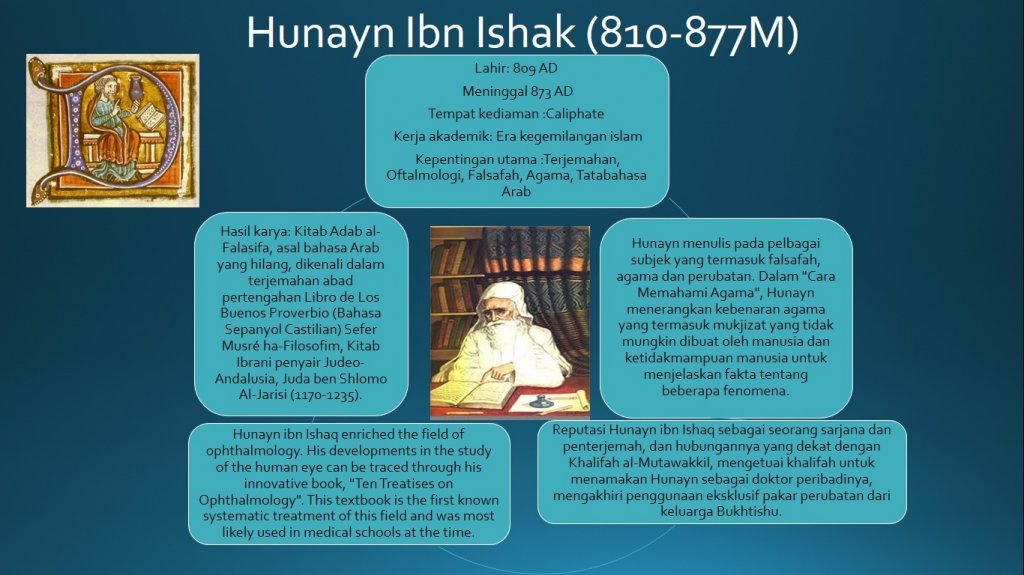 Hunayn Ibn Ishak (810-877M)

Lahir: 809 AD

Meninggal 873 AD

Tempat kediaman :Caliphate

Kerja akademik: Era kegemilangan islam

Kepentingan utama :Terjemahan, Oftalmologi, Falsafah, Agama, Tatabahasa Arab

Hasil karya: Kitab Adab al-Falasifa, asal bahasa Arab yang hilang, dikenali dalam terjemahan abad pertengahan Libro de Los Buenos Proverbio (Bahasa Sepanyol Castilian) Sefer Musré ha-Filosofim, Kitab Ibrani penyair Judeo-Andalusia, Juda ben Shlomo Al-Jarisi (1170-1235).

Hunayn menulis pada pelbagai subjek yang termasuk falsafah, agama dan perubatan. Dalam "Cara Memahami Agama", Hunayn menerangkan kebenaran agama yang termasuk mukjizat yang tidak mungkin dibuat oleh manusia dan ketidakmampuan manusia untuk menjelaskan fakta tentang beberapa fenomena.

Hunayn ibn Ishaq enriched the field of ophthalmology. His developments in the study of the human eye can be traced through his innovative book, "Ten Treatises on Ophthalmology". This textbook is the first known systematic treatment of this field and was most likely used in medical schools at the time.

Reputasi Hunayn ibn Ishaq sebagai seorang sarjana dan penterjemah, dan hubungannya yang dekat dengan Khalifah al-Mutawakkil, mengetuai khalifah untuk menamakan Hunayn sebagai doktor peribadinya, mengakhiri penggunaan eksklusif pakar perubatan dari keluarga Bukhtishu.